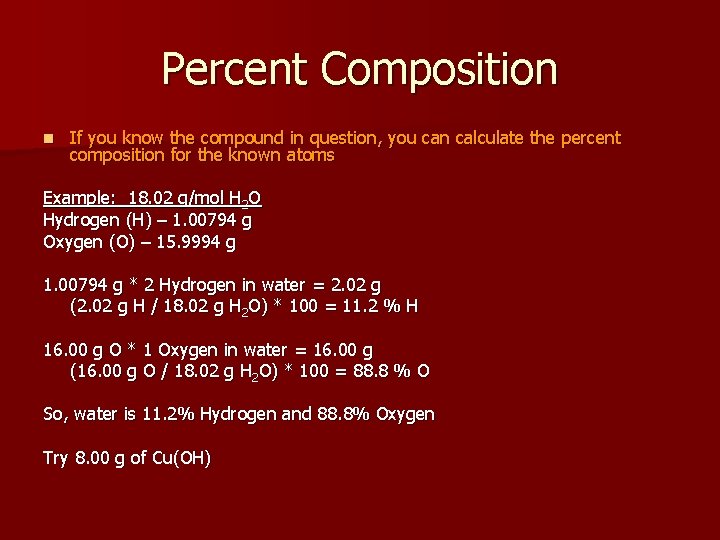 Percent Composition

If you know the compound in question, you can calculate the percent composition for the known atoms

Example: 18.02 g/mol $H_2O$
Hydrogen (H) – 1.00794 g
Oxygen (O) – 15.9994 g

1.00794 g * 2 Hydrogen in water = 2.02 g
(2.02 g H / 18.02 g $H_2O$) * 100 = 11.2 % H

16.00 g O * 1 Oxygen in water = 16.00 g
(16.00 g O / 18.02 g $H_2O$) * 100 = 88.8 % O

So, water is 11.2% Hydrogen and 88.8% Oxygen

Try 8.00 g of Cu(OH)